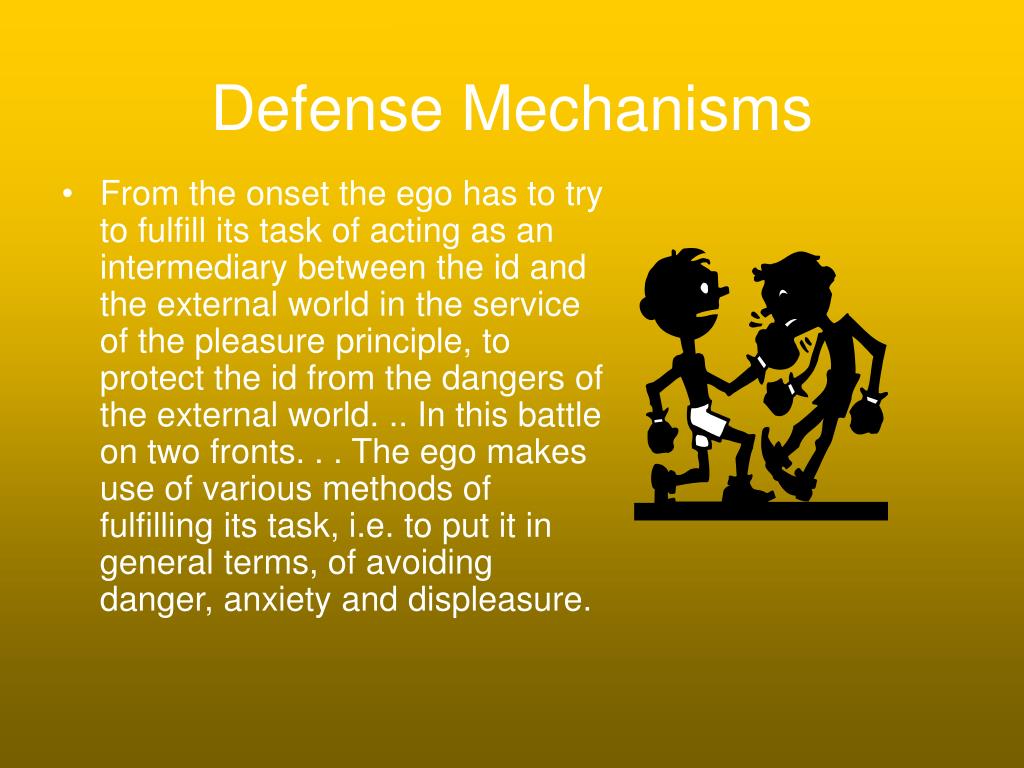 Defense Mechanisms

• From the onset the ego has to try to fulfill its task of acting as an intermediary between the id and the external world in the service of the pleasure principle, to protect the id from the dangers of the external world. .. In this battle on two fronts. . . The ego makes use of various methods of fulfilling its task, i.e. to put it in general terms, of avoiding danger, anxiety and displeasure.